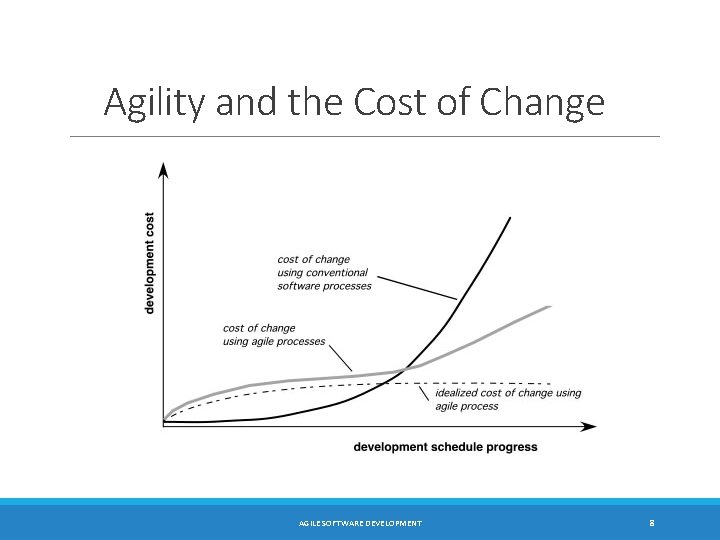 Agility and the Cost of Change

development cost

cost of change using conventional software processes

cost of change using agile processes

idealized cost of change using agile process

development schedule progress

AGILE SOFTWARE DEVELOPMENT

8